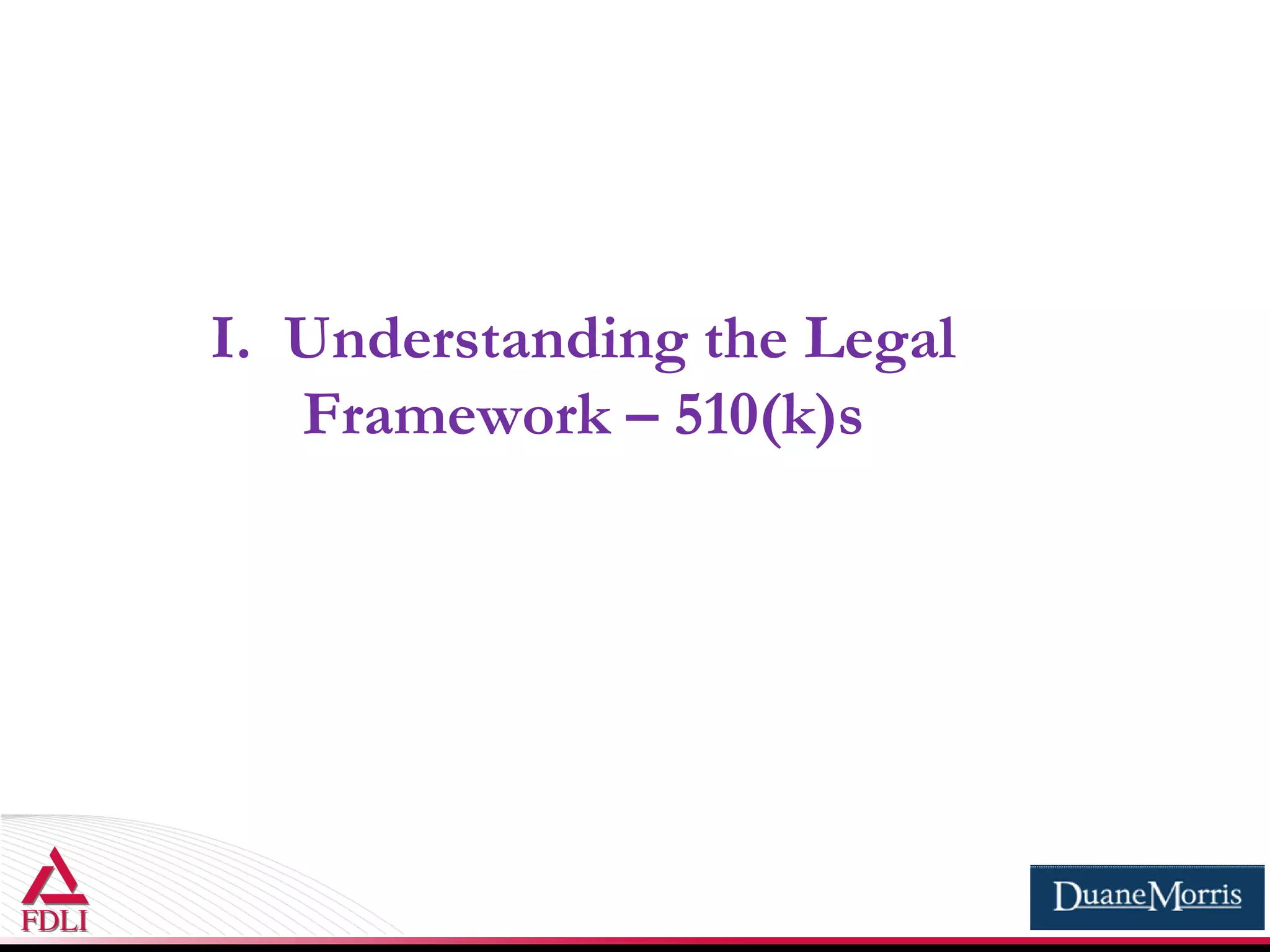 I. Understanding the Legal Framework – 510(k)s

FDLI

DuaneMorris